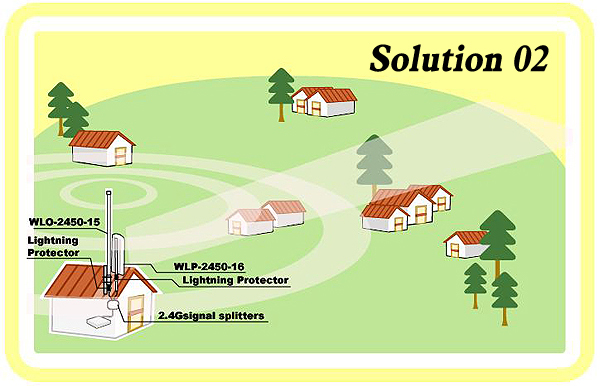 Solution 02

WLO-2450-15

Lightning Protector

WLP-2450-16

Lightning Protector

2.4Gsignal splitters